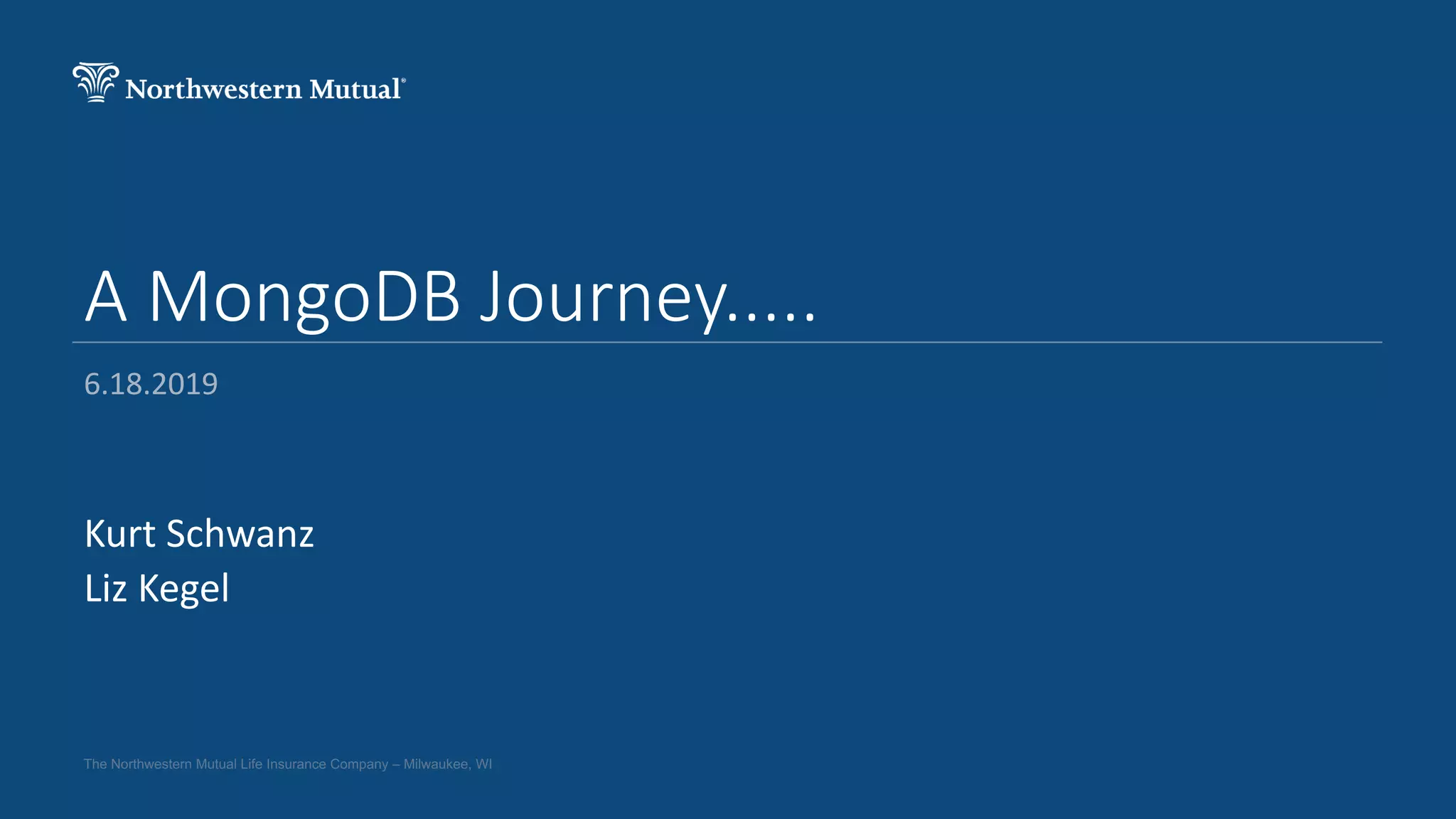 Northwestern Mutual®

A MongoDB Journey…..

6.18.2019

Kurt Schwanz
Liz Kegel

The Northwestern Mutual Life Insurance Company – Milwaukee, WI